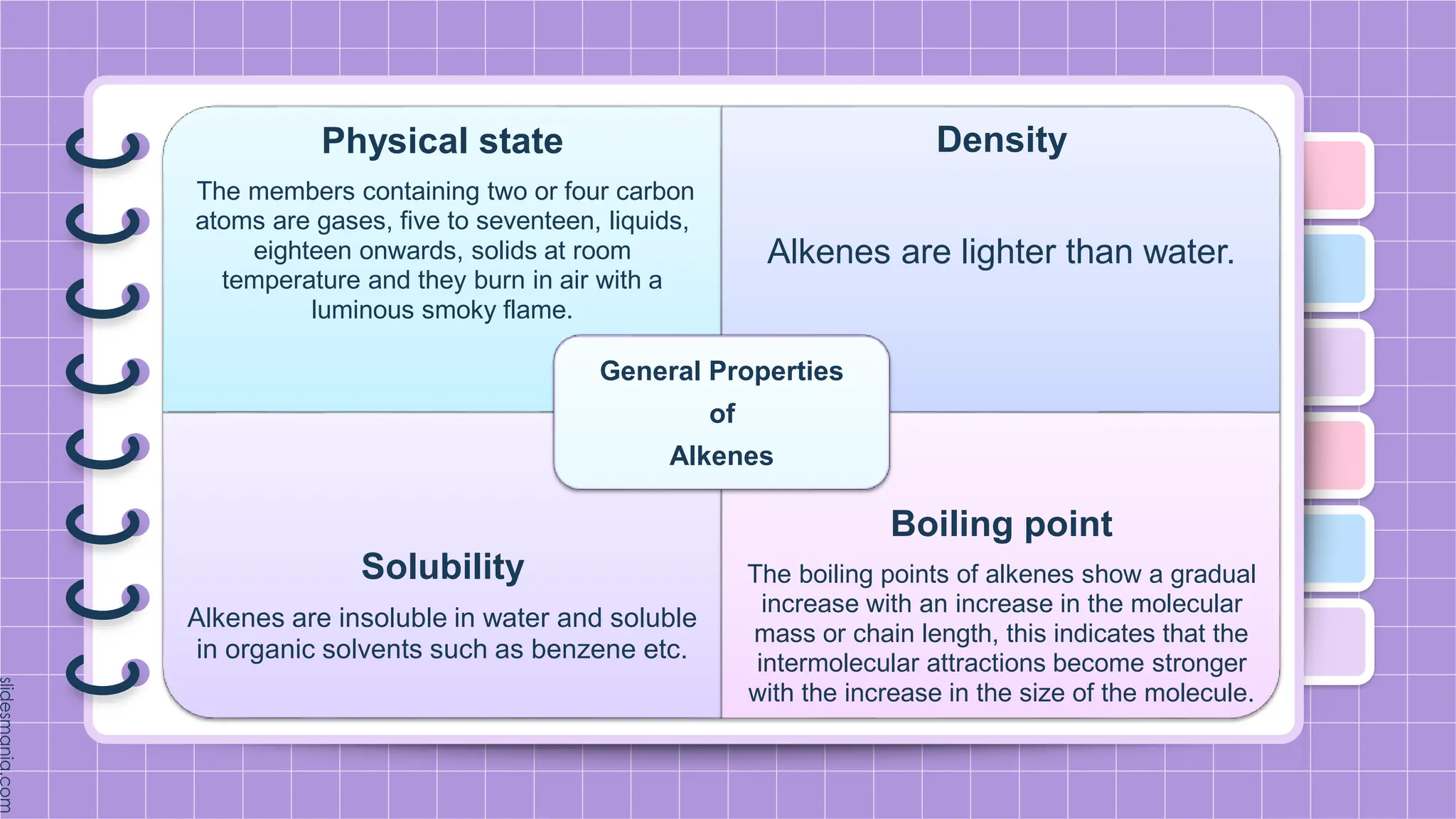 Physical state

The members containing two or four carbon atoms are gases, five to seventeen, liquids, eighteen onwards, solids at room temperature and they burn in air with a luminous smoky flame.

Density

Alkenes are lighter than water.

General Properties of Alkenes

Solubility

Alkenes are insoluble in water and soluble in organic solvents such as benzene etc.

Boiling point

The boiling points of alkenes show a gradual increase with an increase in the molecular mass or chain length, this indicates that the intermolecular attractions become stronger with the increase in the size of the molecule.

slidesmania.com